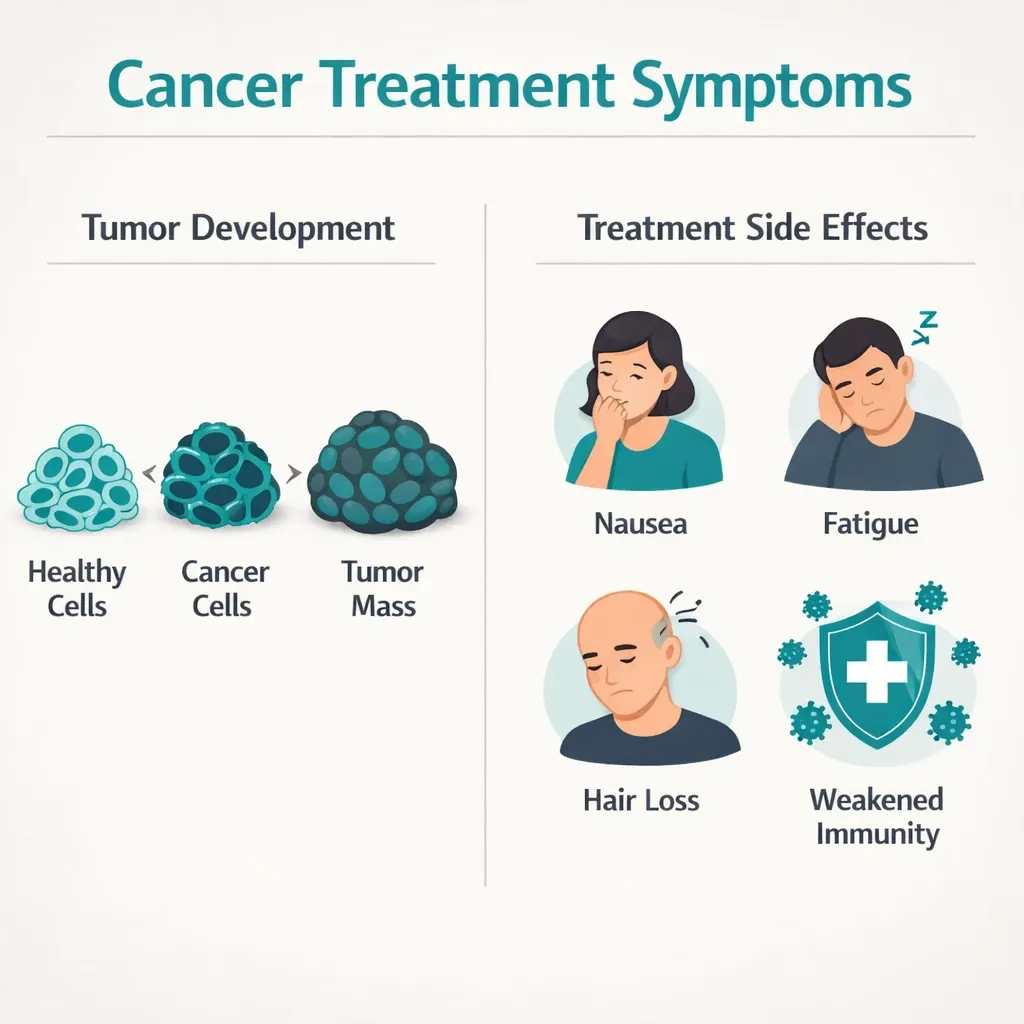 Cancer Treatment Symptoms

Tumor Development

Healthy Cells

Cancer Cells

Tumor Mass

Treatment Side Effects

Nausea

Fatigue

Hair Loss

Weakened Immunity